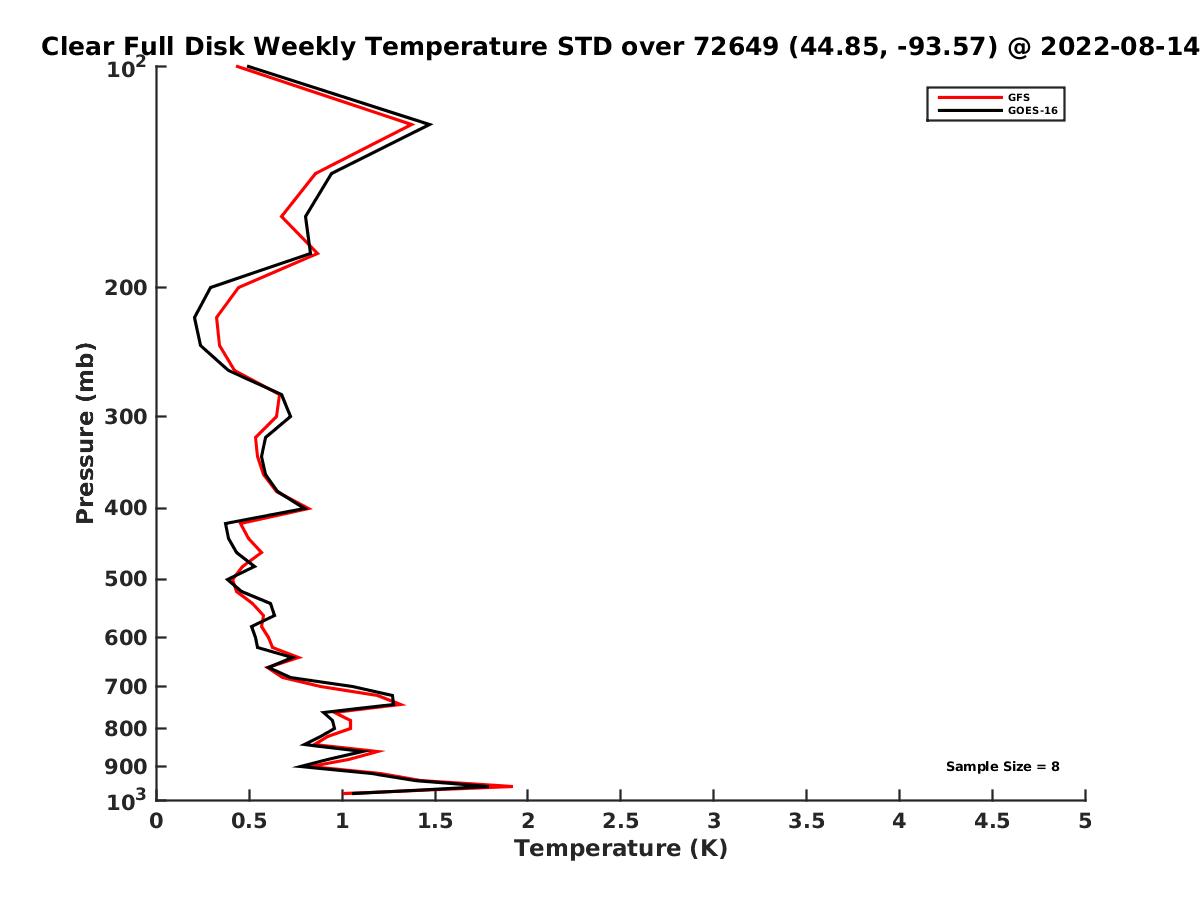 Clear Full Disk Weekly Temperature STD over 72649 (44.85, -93.57) @ 2022-08-14

GFS
GOES-16

Pressure (mb)

$10^2$
200
300
400
500
600
700
800
900
$10^3$

Sample Size = 8

0
0.5
1
1.5
2
2.5
3
3.5
4
4.5
5
Temperature (K)